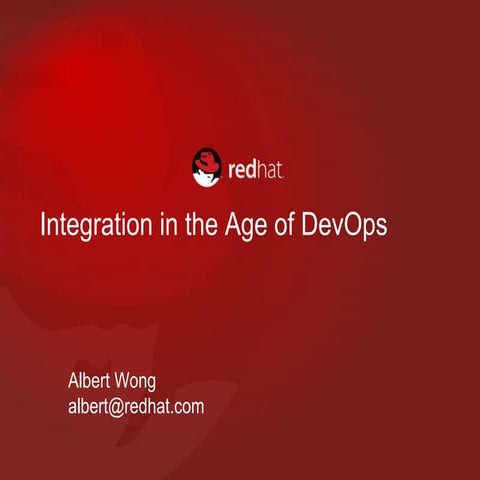 redhat.

Integration in the Age of DevOps

Albert Wong
albert@redhat.com